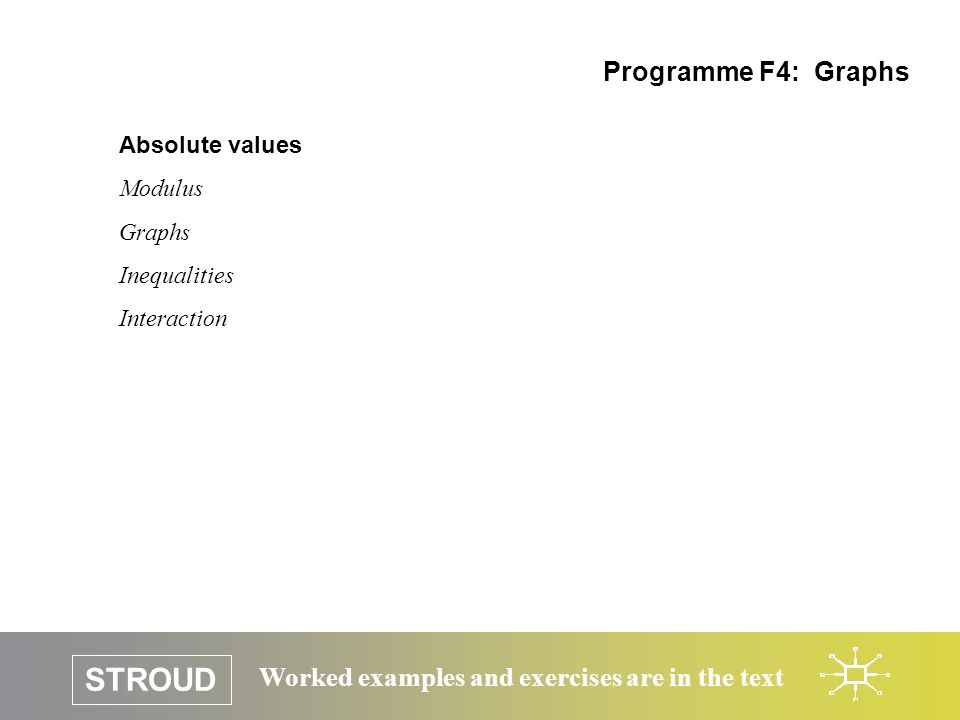 Programme F4: Graphs

Absolute values

Modulus

Graphs

Inequalities

Interaction

STROUD

Worked examples and exercises are in the text